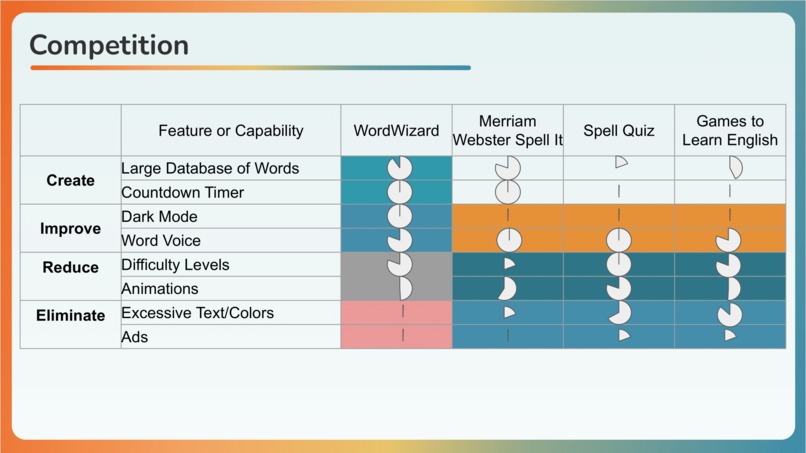 Competition

| | Feature or Capability | WordWizard | Merriam Webster Spell It | Spell Quiz | Games to Learn English |
|---|---|---|---|---|---|
| Create | Large Database of Words | | | | |
| | Countdown Timer | | | | |
| Improve | Dark Mode | | | | |
| | Word Voice | | | | |
| Reduce | Difficulty Levels | | | | |
| | Animations | | | | |
| Eliminate | Excessive Text/Colors | | | | |
| | Ads | | | | |